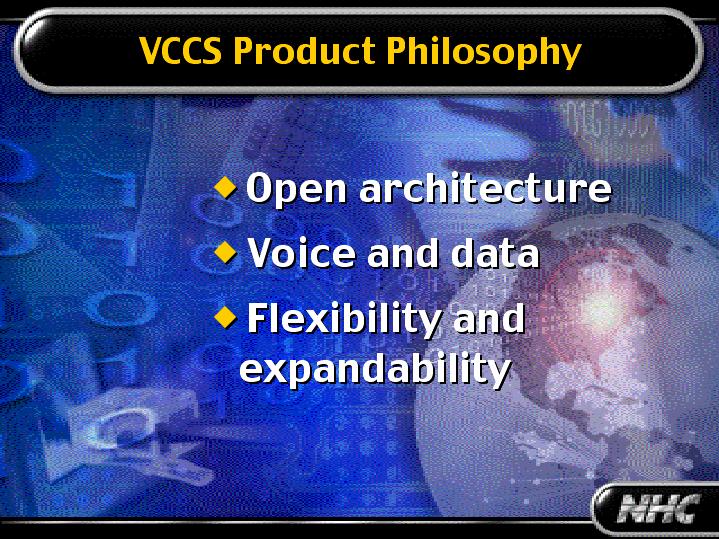 VCCS Product Philosophy

◆ Open architecture
◆ Voice and data
◆ Flexibility and expandability

NHC